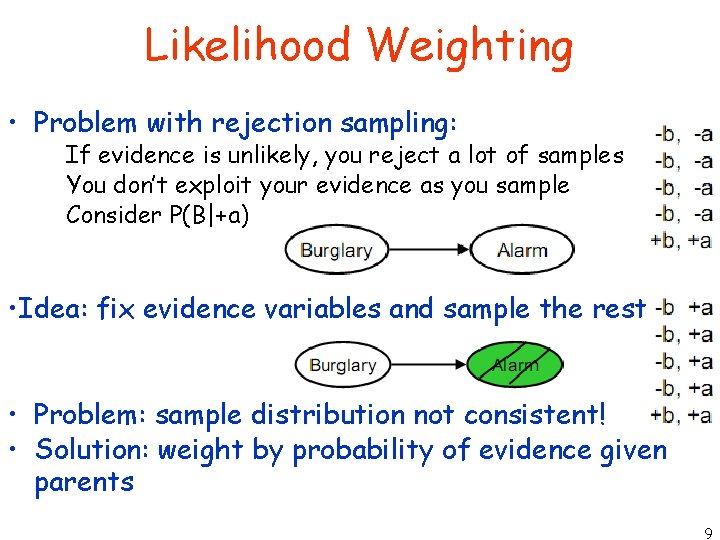 Likelihood Weighting

• Problem with rejection sampling:

If evidence is unlikely, you reject a lot of samples

You don't exploit your evidence as you sample

Consider P(B|+a)

Burglary

Alarm

-b, -a
-b, -a
-b, -a
-b, -a
+b, +a

•Idea: fix evidence variables and sample the rest

Burglary

Alarm

-b +a
-b, +a
-b, +a
-b, +a
+b, +a

• Problem: sample distribution not consistent!

• Solution: weight by probability of evidence given parents

9